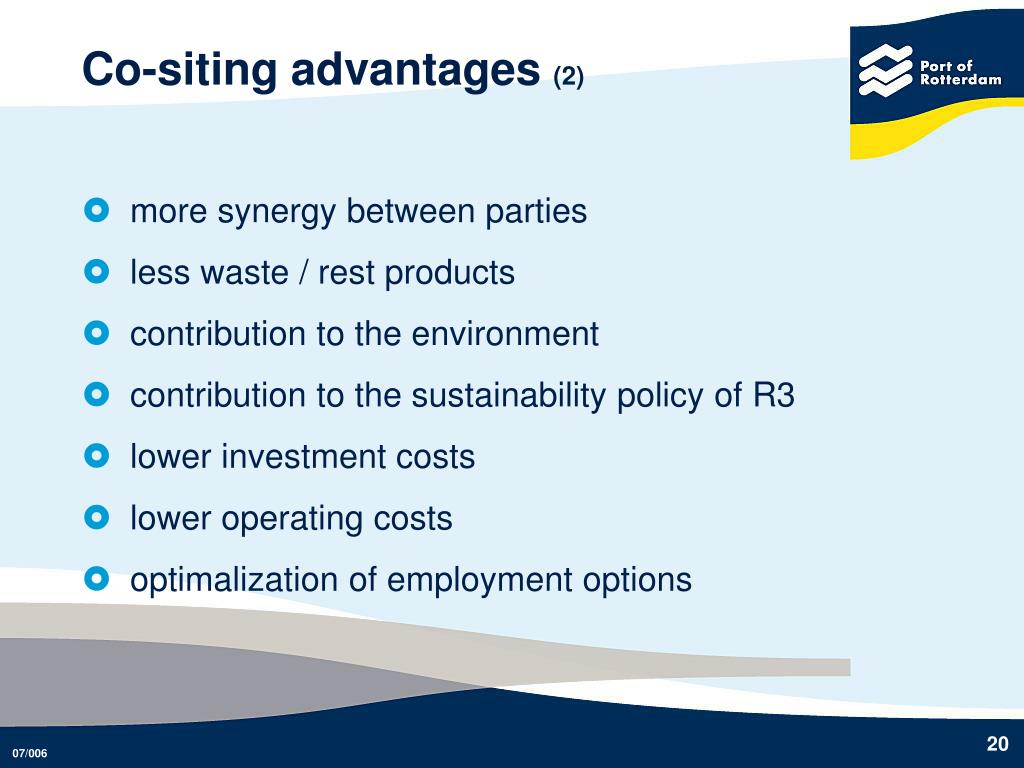 Co-siting advantages (2)

Port of Rotterdam

more synergy between parties

less waste / rest products

contribution to the environment

contribution to the sustainability policy of R3

lower investment costs

lower operating costs

optimalization of employment options

07/006

20